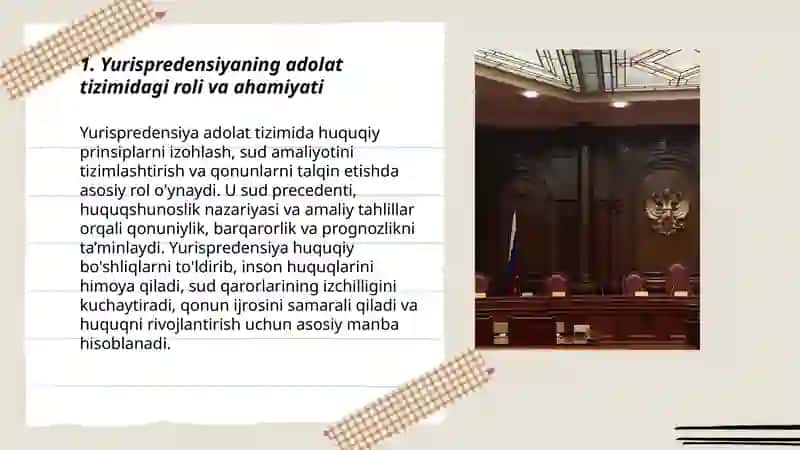 1. Yurispredensiyaning adolat tizimidagi roli va ahamiyati

Yurispredensiya adolat tizimida huquqiy prinsiplarni izohlash, sud amaliyotini tizimlashtirish va qonunlarni talqin etishda asosiy rol o'ynaydi. U sud precedenti, huquqshunoslik nazariyasi va amaliy tahlillar orqali qonuniylik, barqarorlik va prognozlikni ta'minlaydi. Yurispredensiya huquqiy bo'shliqlarni to'ldirib, inson huquqlarini himoya qiladi, sud qarorlarining izchilligini kuchaytiradi, qonun ijrosini samarali qiladi va huquqni rivojlantirish uchun asosiy manba hisoblanadi.